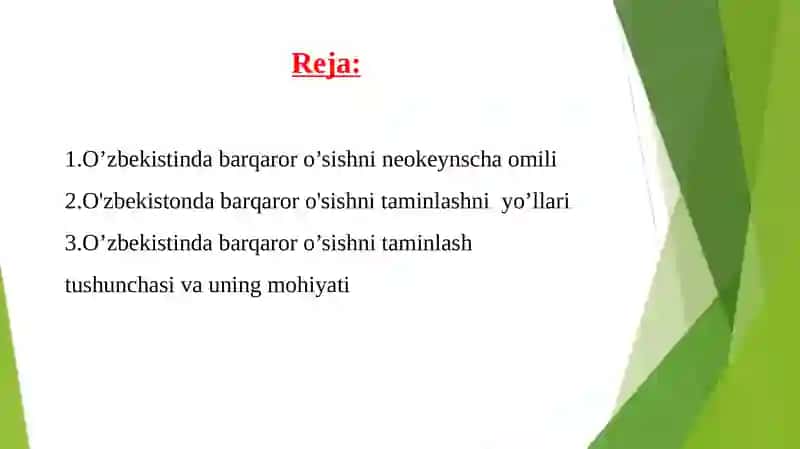 Reja:

1.O’zbekistinda barqaror o’sishni neokeynscha omili

2.O'zbekistonda barqaror o'sishni taminlashni yo’llari

3.O’zbekistinda barqaror o’sishni taminlash tushunchasi va uning mohiyati